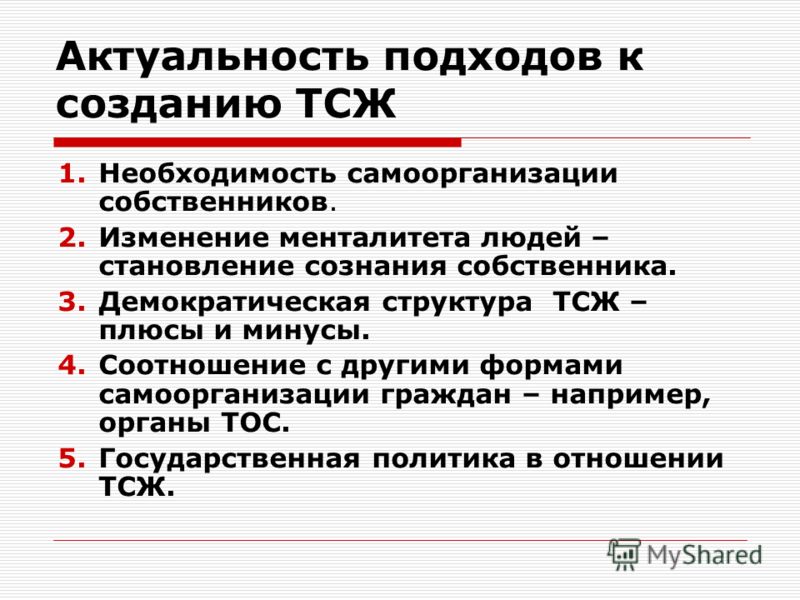 Актуальность подходов к созданию ТСЖ

1. Необходимость самоорганизации собственников.
2. Изменение менталитета людей – становление сознания собственника.
3. Демократическая структура ТСЖ – плюсы и минусы.
4. Соотношение с другими формами самоорганизации граждан – например, органы ТОС.
5. Государственная политика в отношении ТСЖ.

MyShared